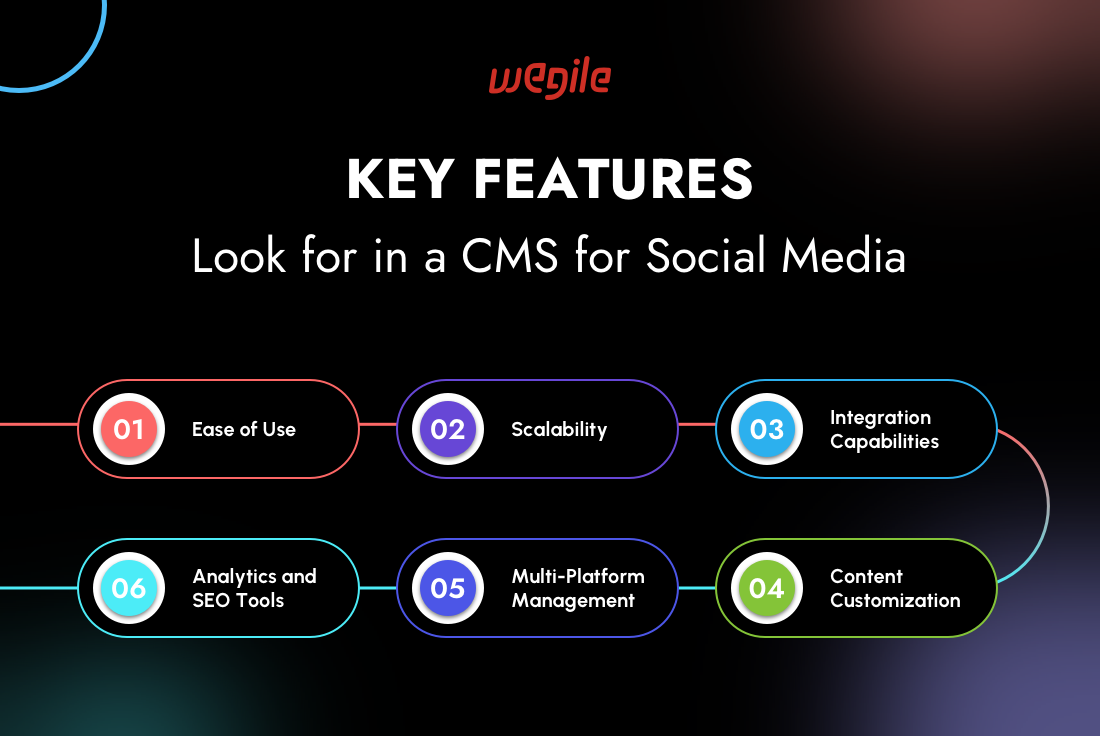 wegile

KEY FEATURES

Look for in a CMS for Social Media

01 Ease of Use

02 Scalability

03 Integration Capabilities

04 Content Customization

05 Multi-Platform Management

06 Analytics and SEO Tools